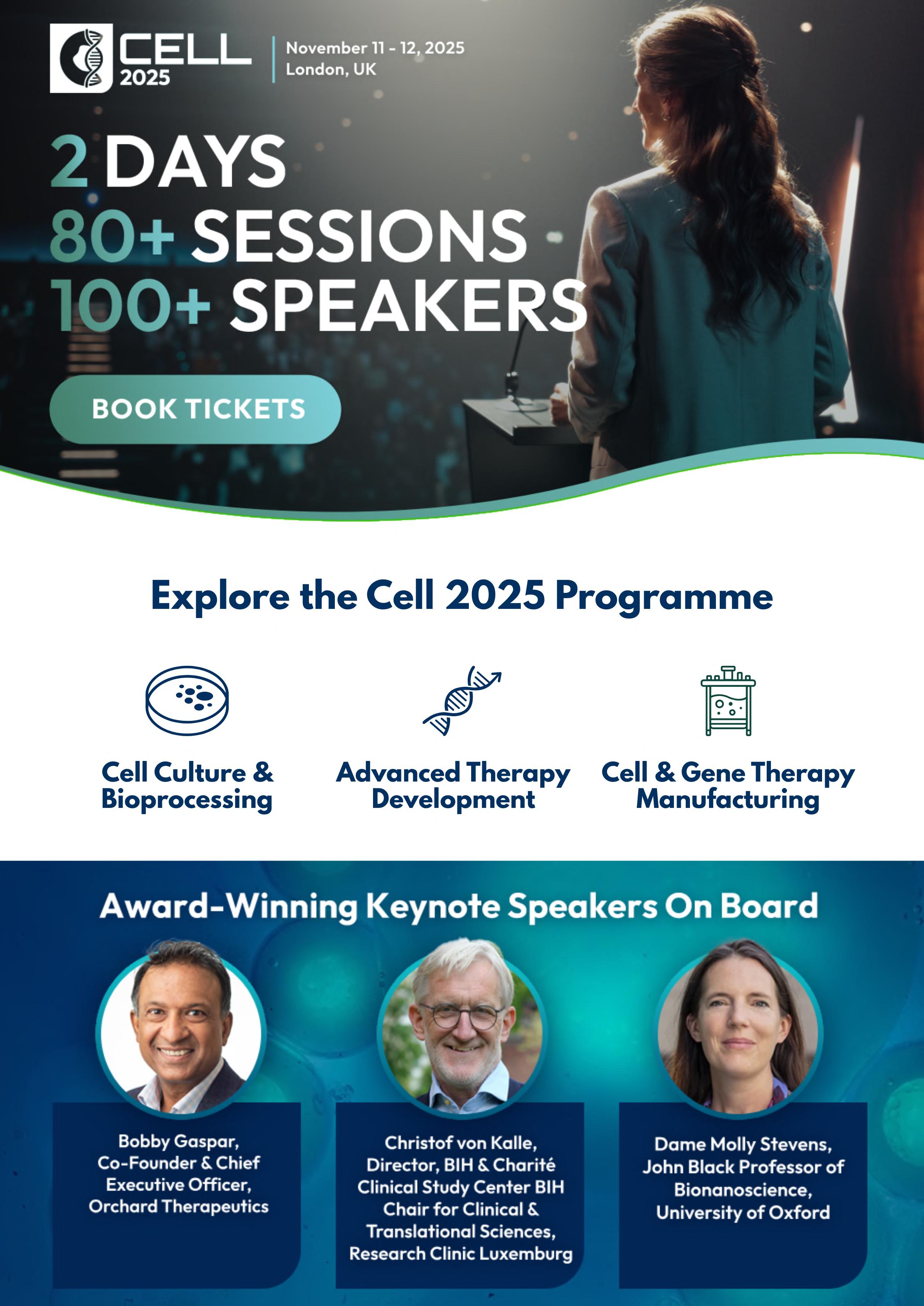 CELL 2025

November 11 - 12, 2025
London, UK

2 DAYS
80+ SESSIONS
100+ SPEAKERS

BOOK TICKETS

Explore the Cell 2025 Programme

Cell Culture & Bioprocessing

Advanced Therapy Development

Cell & Gene Therapy Manufacturing

Award-Winning Keynote Speakers On Board

Bobby Gaspar, Co-Founder & Chief Executive Officer, Orchard Therapeutics

Christof von Kalle, Director, BIH & Charité Clinical Study Center BIH Chair for Clinical & Translational Sciences, Research Clinic Luxemburg

Dame Molly Stevens, John Black Professor of Bionanoscience, University of Oxford